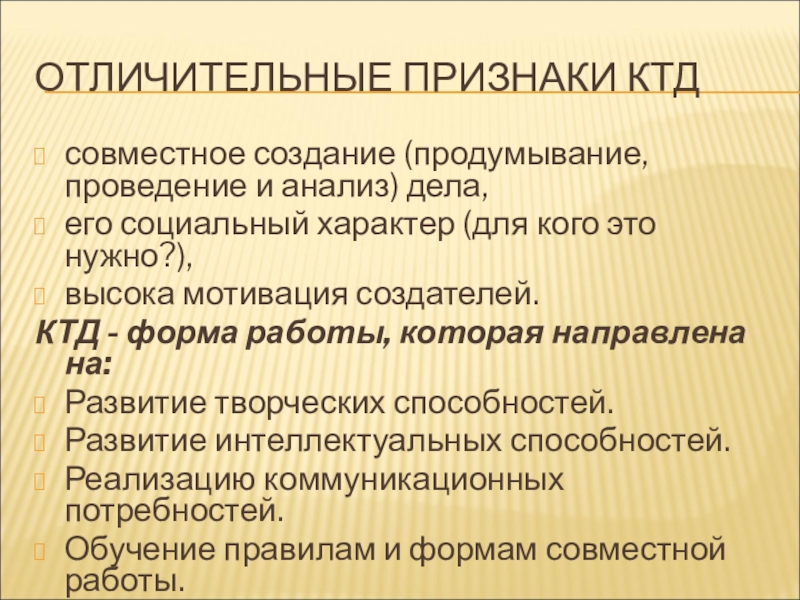 ОТЛИЧИТЕЛЬНЫЕ ПРИЗНАКИ КТД

совместное создание (продумывание, проведение и анализ) дела,

его социальный характер (для кого это нужно?),

высока мотивация создателей.

КТД - форма работы, которая направлена на:

Развитие творческих способностей.

Развитие интеллектуальных способностей.

Реализацию коммуникационных потребностей.

Обучение правилам и формам совместной работы.